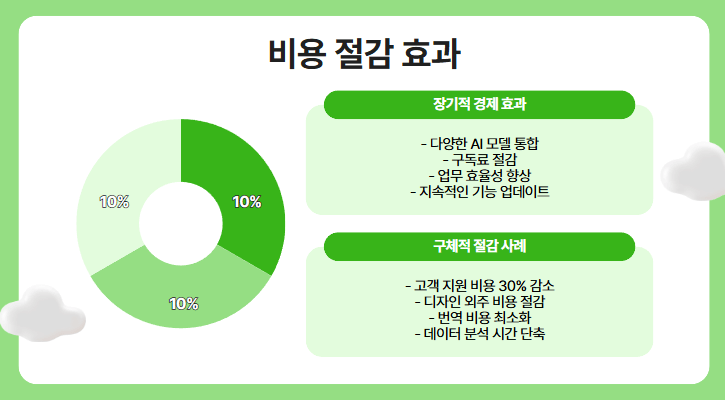 비용 절감 효과

10%

10%

10%

장기적 경제 효과

- 다양한 AI 모델 통합
- 구독료 절감
- 업무 효율성 향상
- 지속적인 기능 업데이트

구체적 절감 사례

- 고객 지원 비용 30% 감소
- 디자인 외주 비용 절감
- 번역 비용 최소화
- 데이터 분석 시간 단축